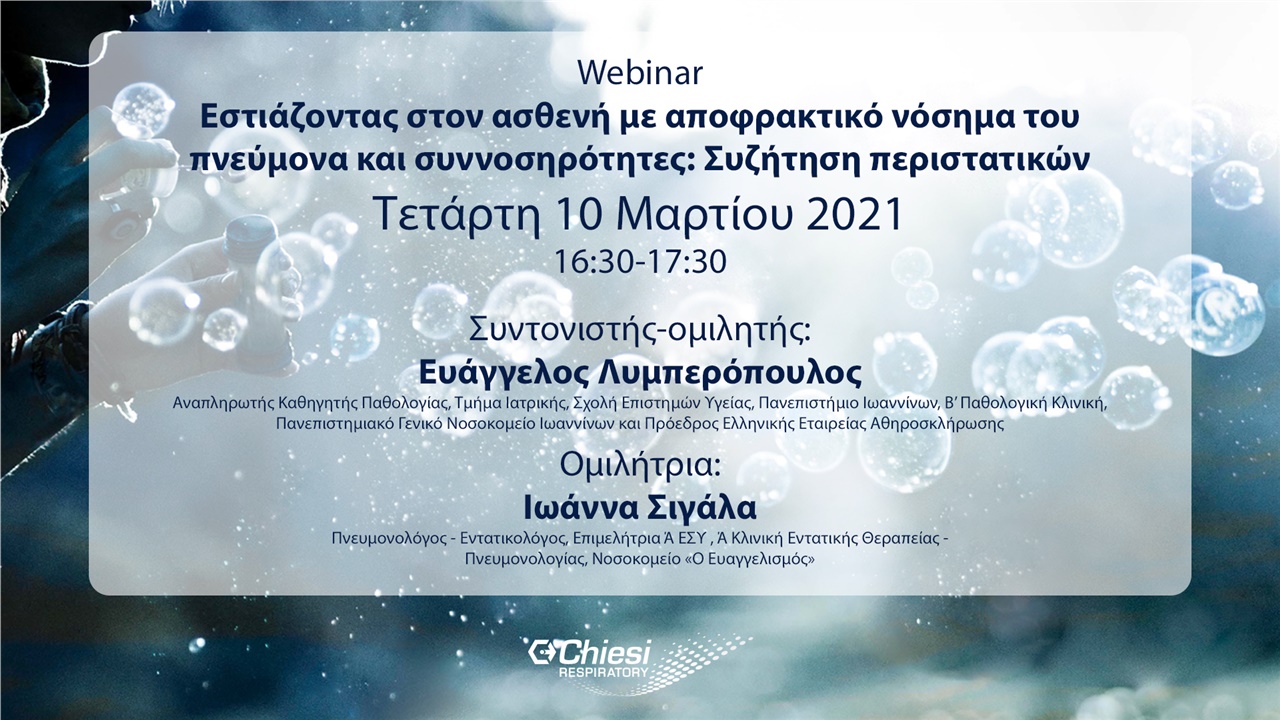 Webinar

Εστιάζοντας στον ασθενή με αποφρακτικό νόσημα του πνεύμονα και συννοσηρότητες: Συζήτηση περιστατικών

Τετάρτη 10 Μαρτίου 2021

16:30-17:30

Συντονιστής-ομιλητής:

Ευάγγελος Λυμπερόπουλος

Αναπληρωτής Καθηγητής Παθολογίας, Τμήμα Ιατρικής, Σχολή Επιστημών Υγείας, Πανεπιστήμιο Ιωαννίνων, Β' Παθολογική Κλινική, Πανεπιστημιακό Γενικό Νοσοκομείο Ιωαννίνων και Πρόεδρος Ελληνικής Εταιρείας Αθηροσκλήρωσης

Ομιλήτρια:

Ιωάννα Σιγάλα

Πνευμονολόγος - Εντατικολόγος, Επιμελήτρια Ά ΕΣΥ , Ά Κλινική Εντατικής Θεραπείας - Πνευμονολογίας, Νοσοκομείο «Ο Ευαγγελισμός»

Chiesi
RESPIRATORY